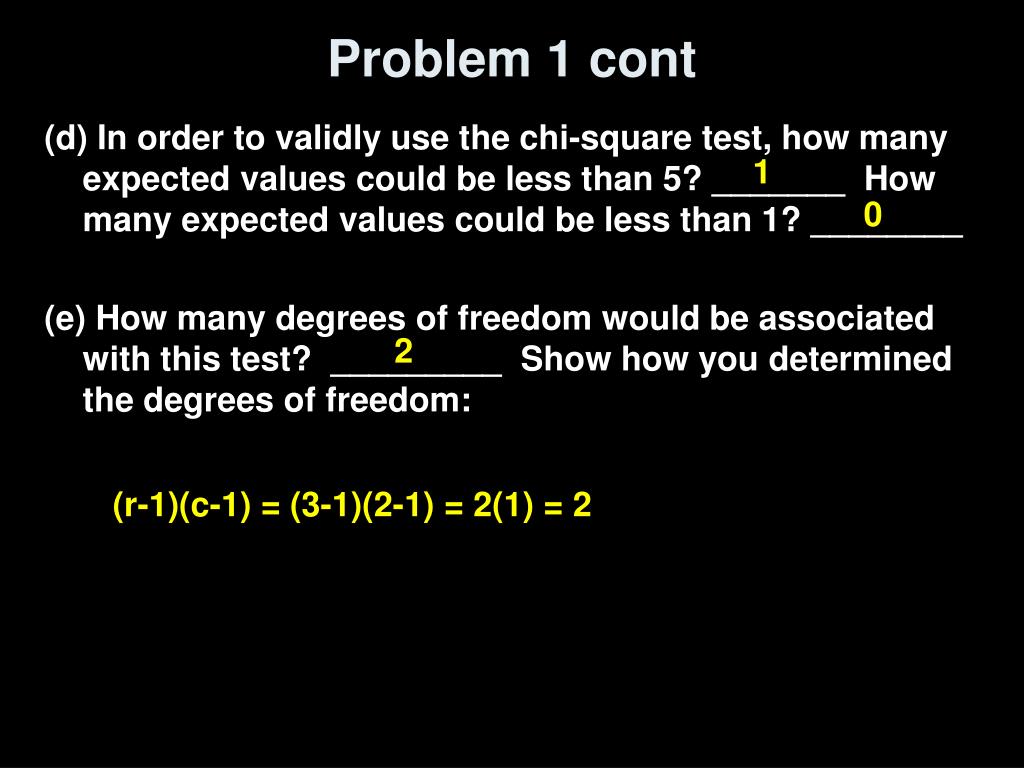 Problem 1 cont

(d) In order to validly use the chi-square test, how many expected values could be less than 5? ___1___ How many expected values could be less than 1? ___0___

(e) How many degrees of freedom would be associated with this test? ___2___ Show how you determined the degrees of freedom:

$(r-1)(c-1) = (3-1)(2-1) = 2(1) = 2$